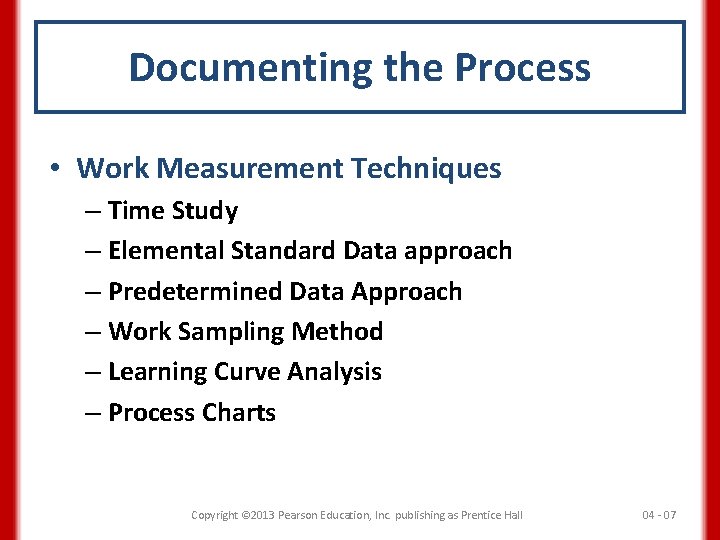 Documenting the Process

• Work Measurement Techniques
– Time Study
– Elemental Standard Data approach
– Predetermined Data Approach
– Work Sampling Method
– Learning Curve Analysis
– Process Charts

Copyright ©2013 Pearson Education, Inc. publishing as Prentice Hall

04 - 07